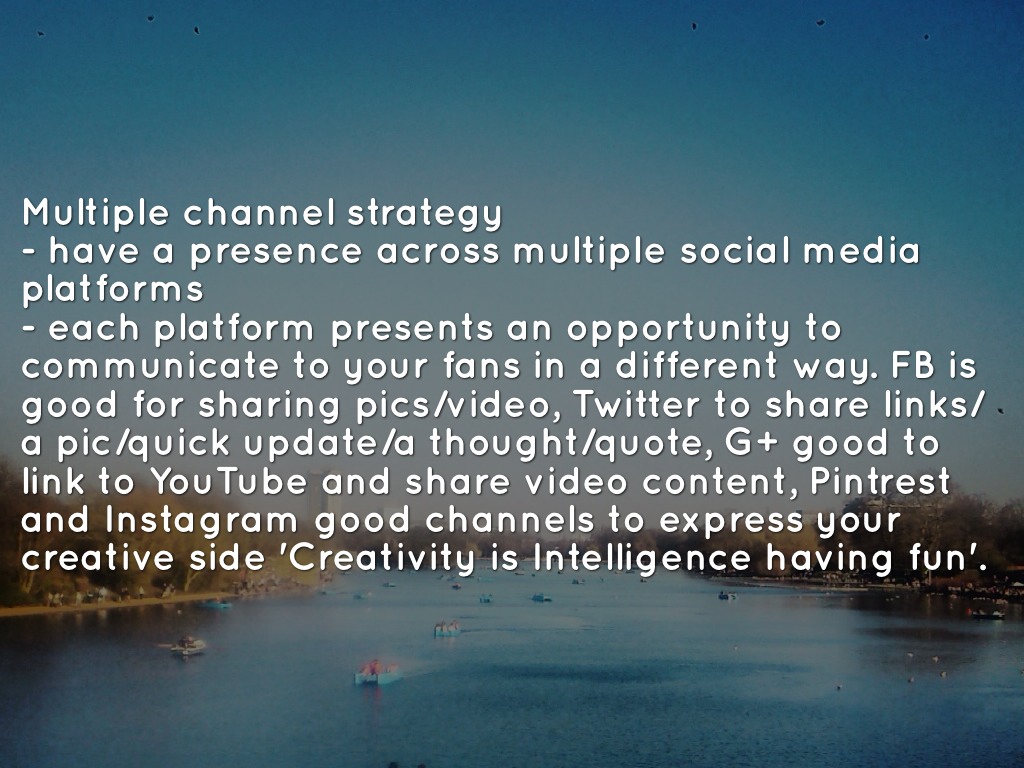 Multiple channel strategy
- have a presence across multiple social media platforms
- each platform presents an opportunity to communicate to your fans in a different way. FB is good for sharing pics/video, Twitter to share links/ a pic/quick update/a thought/quote, G+ good to link to YouTube and share video content, Pintrest and Instagram good channels to express your creative side 'Creativity is Intelligence having fun'.